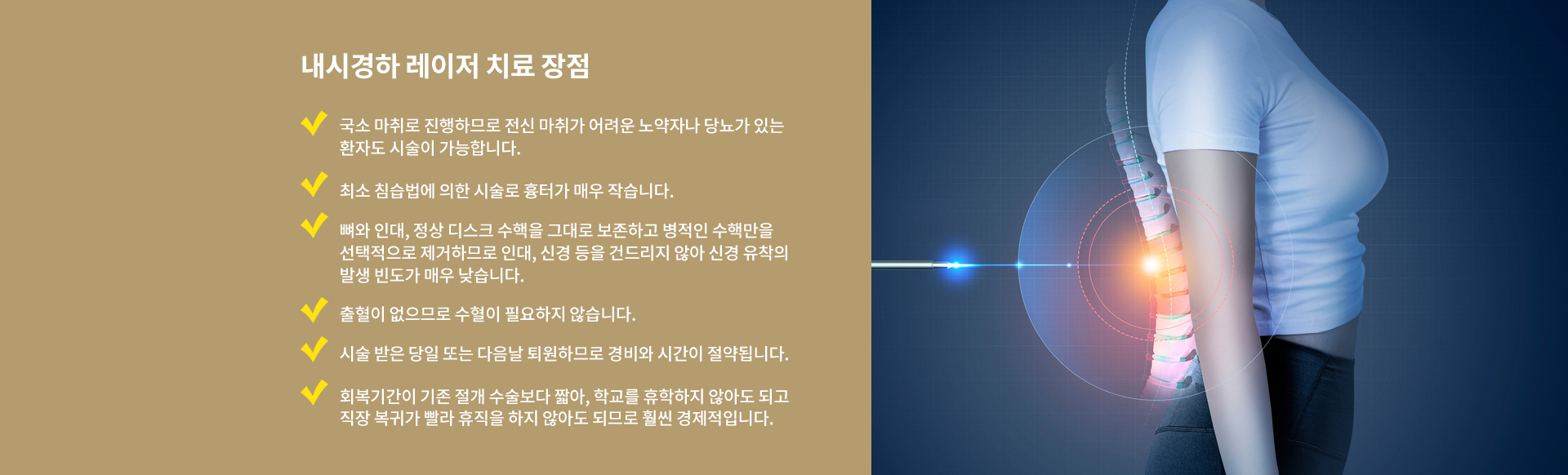 내시경하 레이저 치료 장점

국소 마취로 진행하므로 전신 마취가 어려운 노약자나 당뇨가 있는 환자도 시술이 가능합니다.

최소 침습법에 의한 시술로 흉터가 매우 작습니다.

뼈와 인대, 정상 디스크 수핵을 그대로 보존하고 병적인 수핵만을 선택적으로 제거하므로 인대, 신경 등을 건드리지 않아 신경 유착의 발생 빈도가 매우 낮습니다.

출혈이 없으므로 수혈이 필요하지 않습니다.

시술 받은 당일 또는 다음날 퇴원하므로 경비와 시간이 절약됩니다.

회복기간이 기존 절개 수술보다 짧아, 학교를 휴학하지 않아도 되고 직장 복귀가 빨라 휴직을 하지 않아도 되므로 훨씬 경제적입니다.